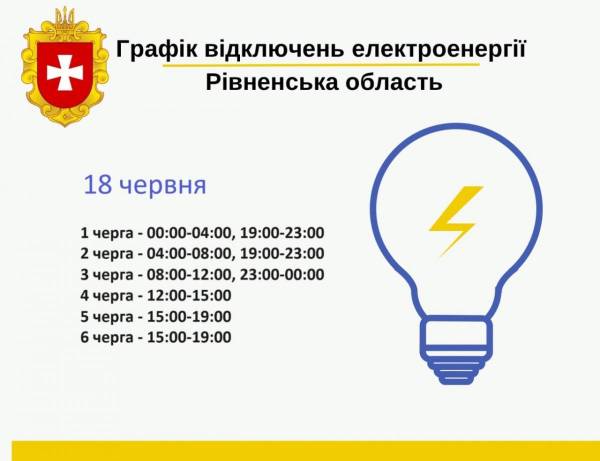 Графік відключень електроенергії
Рівненська область

18 червня

1 черга - 00:00-04:00, 19:00-23:00
2 черга - 04:00-08:00, 19:00-23:00
3 черга - 08:00-12:00, 23:00-00:00
4 черга - 12:00-15:00
5 черга - 15:00-19:00
6 черга - 15:00-19:00